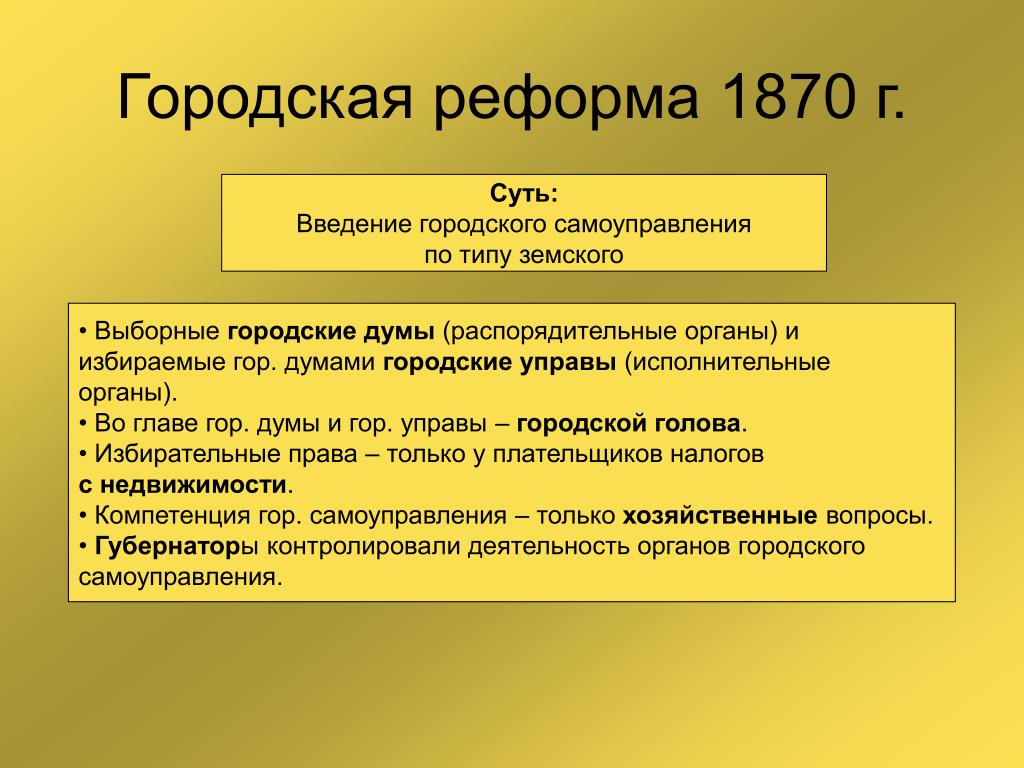 Городская реформа 1870 г.

Суть:
Введение городского самоуправления по типу земского

• Выборные городские думы (распорядительные органы) и избираемые гор. думами городские управы (исполнительные органы).
• Во главе гор. думы и гор. управы – городской голова.
• Избирательные права – только у плательщиков налогов с недвижимости.
• Компетенция гор. самоуправления – только хозяйственные вопросы.
• Губернаторы контролировали деятельность органов городского самоуправления.